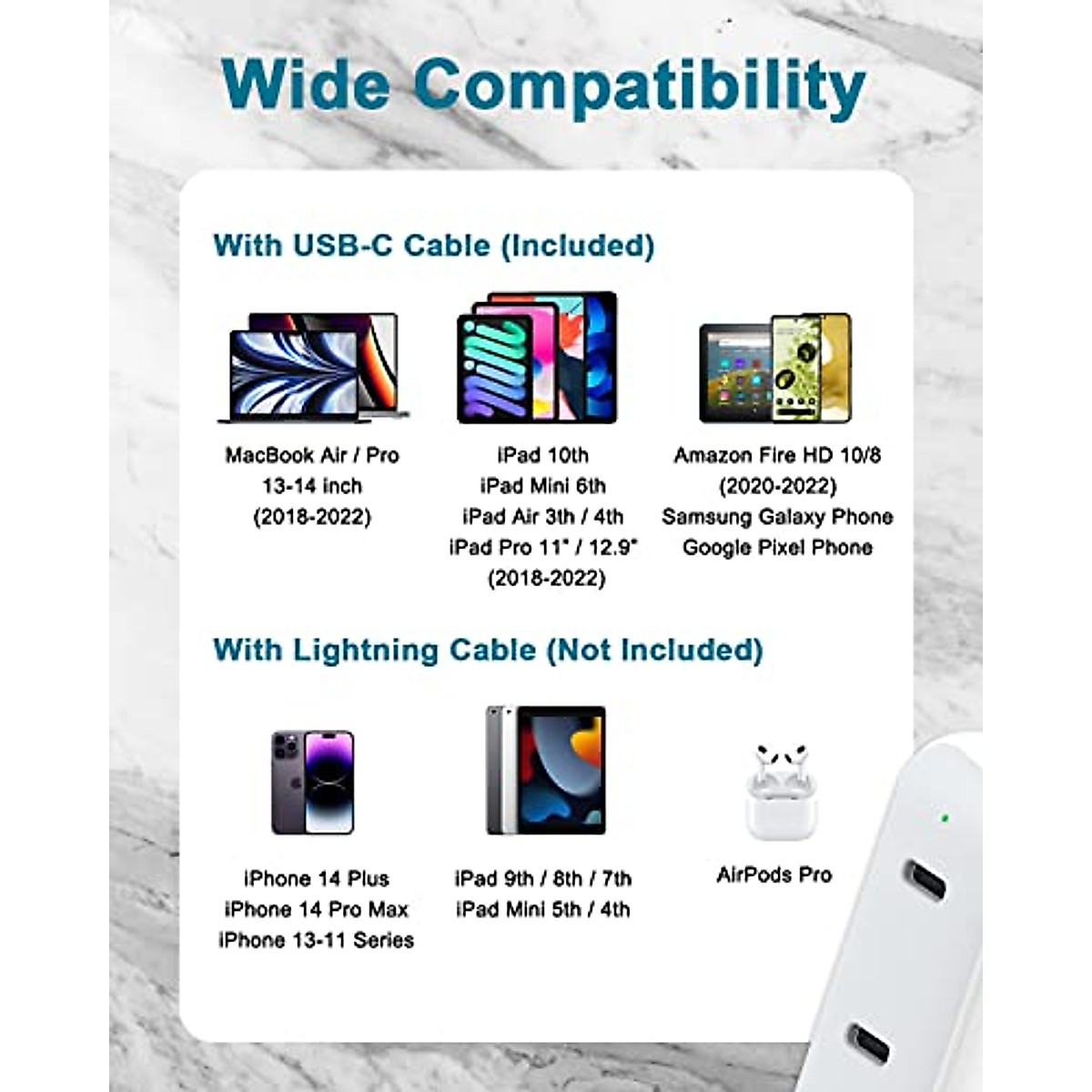 Wide Compatibility

With USB-C Cable (Included)

MacBook Air / Pro
13-14 inch
(2018-2022)

iPad 10th
iPad Mini 6th
iPad Air 3th / 4th
iPad Pro 11" / 12.9"
(2018-2022)

Amazon Fire HD 10/8
(2020-2022)
Samsung Galaxy Phone
Google Pixel Phone

With Lightning Cable (Not Included)

iPhone 14 Plus
iPhone 14 Pro Max
iPhone 13-11 Series

iPad 9th / 8th / 7th
iPad Mini 5th / 4th

AirPods Pro